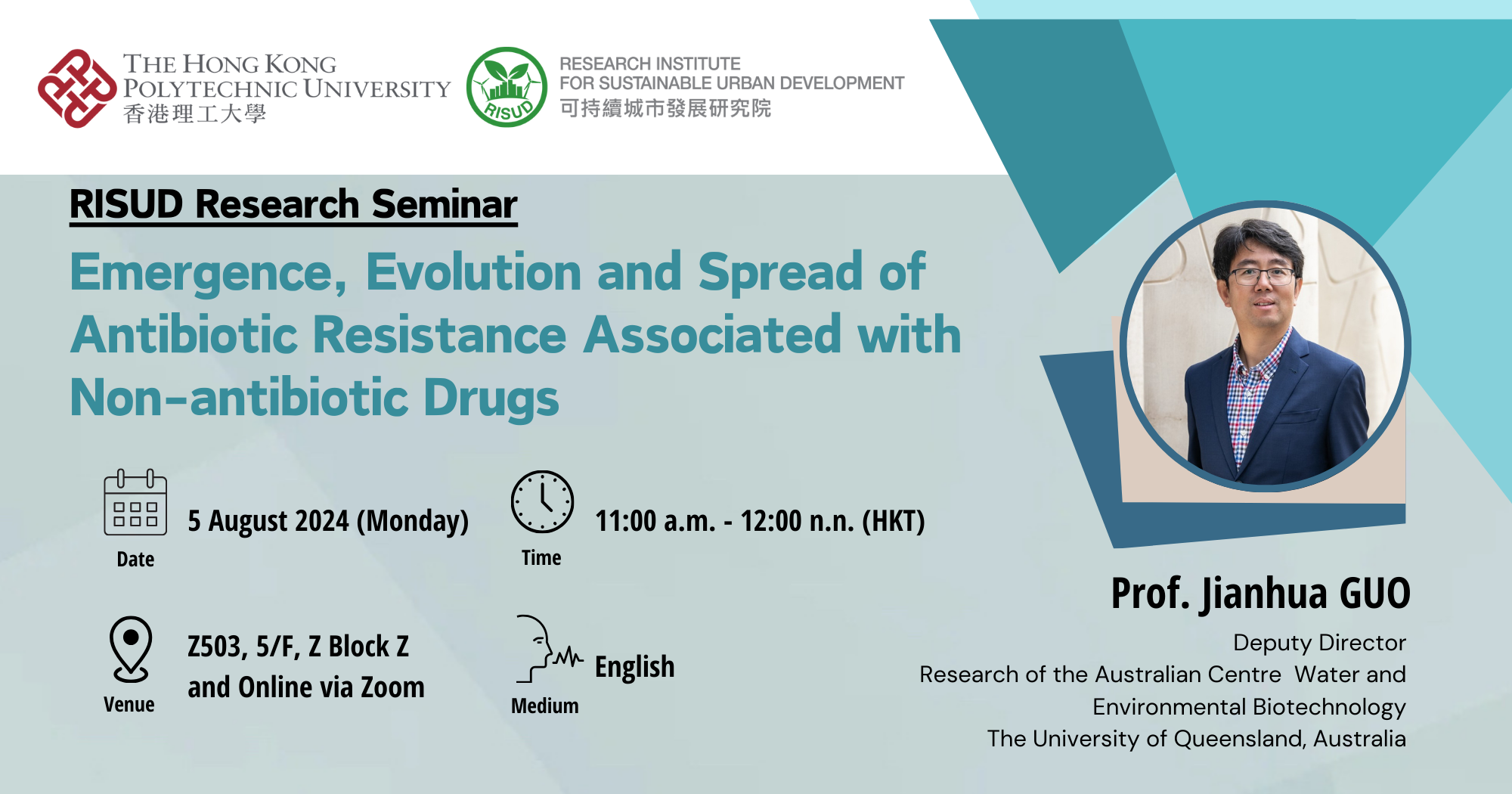 THE HONG KONG POLYTECHNIC UNIVERSITY
香港理工大學

RISUD

RESEARCH INSTITUTE FOR SUSTAINABLE URBAN DEVELOPMENT
可持續城市發展研究院

RISUD Research Seminar

Emergence, Evolution and Spread of Antibiotic Resistance Associated with Non-antibiotic Drugs

Date
5 August 2024 (Monday)

Time
11:00 a.m. - 12:00 n.n. (HKT)

Venue
Z503, 5/F, Z Block Z and Online via Zoom

Medium
English

Prof. Jianhua GUO
Deputy Director
Research of the Australian Centre Water and Environmental Biotechnology
The University of Queensland, Australia